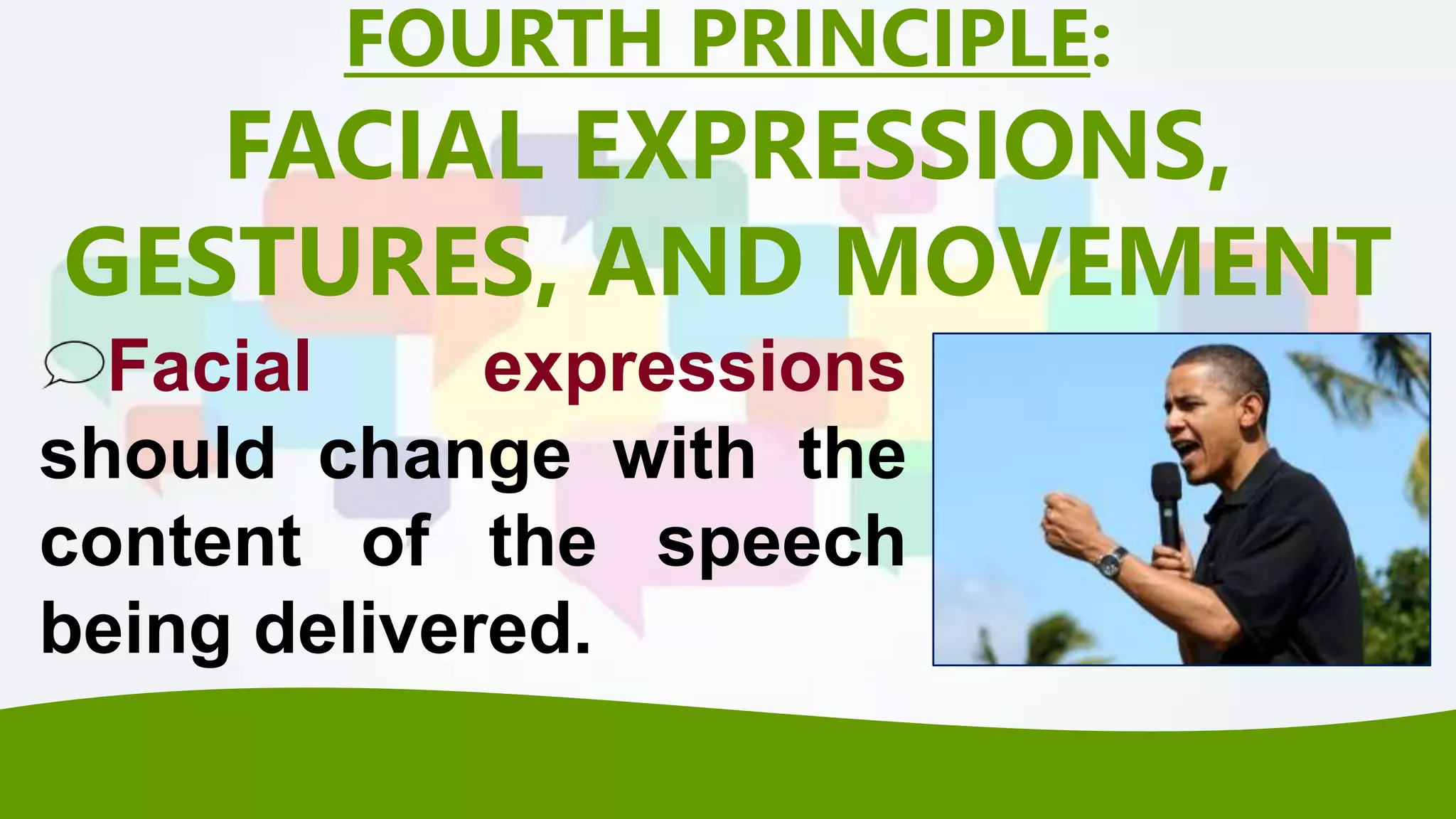 FOURTH PRINCIPLE:
FACIAL EXPRESSIONS, GESTURES, AND MOVEMENT

Facial expressions should change with the content of the speech being delivered.